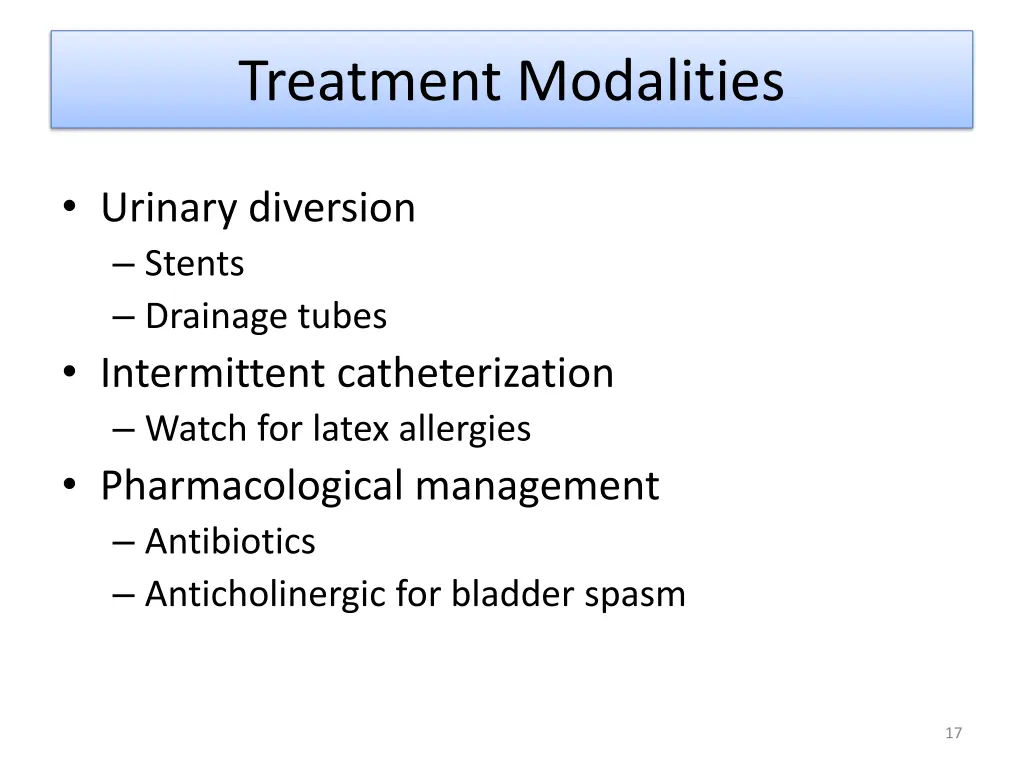 Treatment Modalities

• Urinary diversion
– Stents
– Drainage tubes
• Intermittent catheterization
– Watch for latex allergies
• Pharmacological management
– Antibiotics
– Anticholinergic for bladder spasm

17